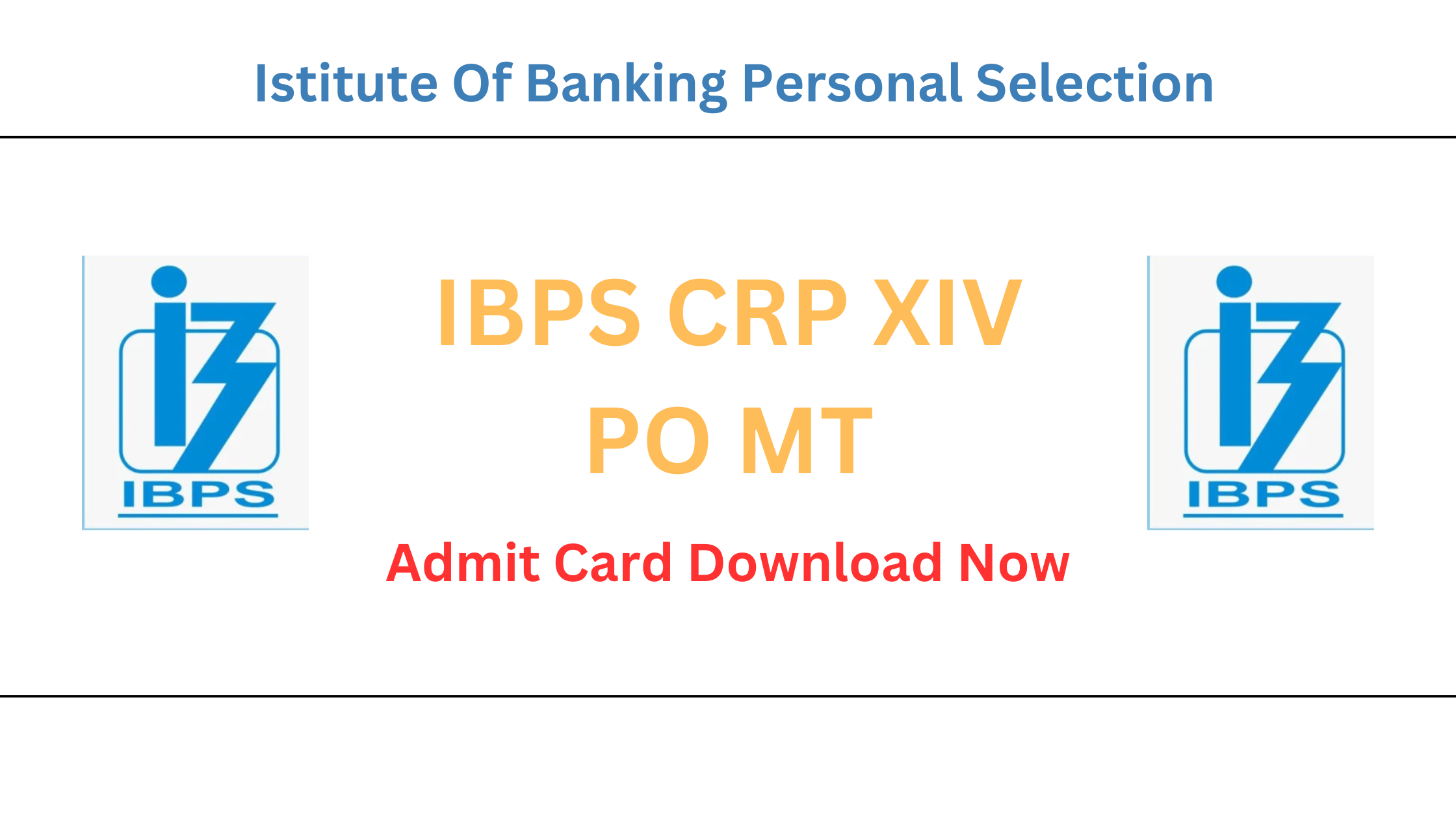 Istitute Of Banking Personal Selection

IBPS

IBPS CRP XIV
PO MT

Admit Card Download Now

IBPS